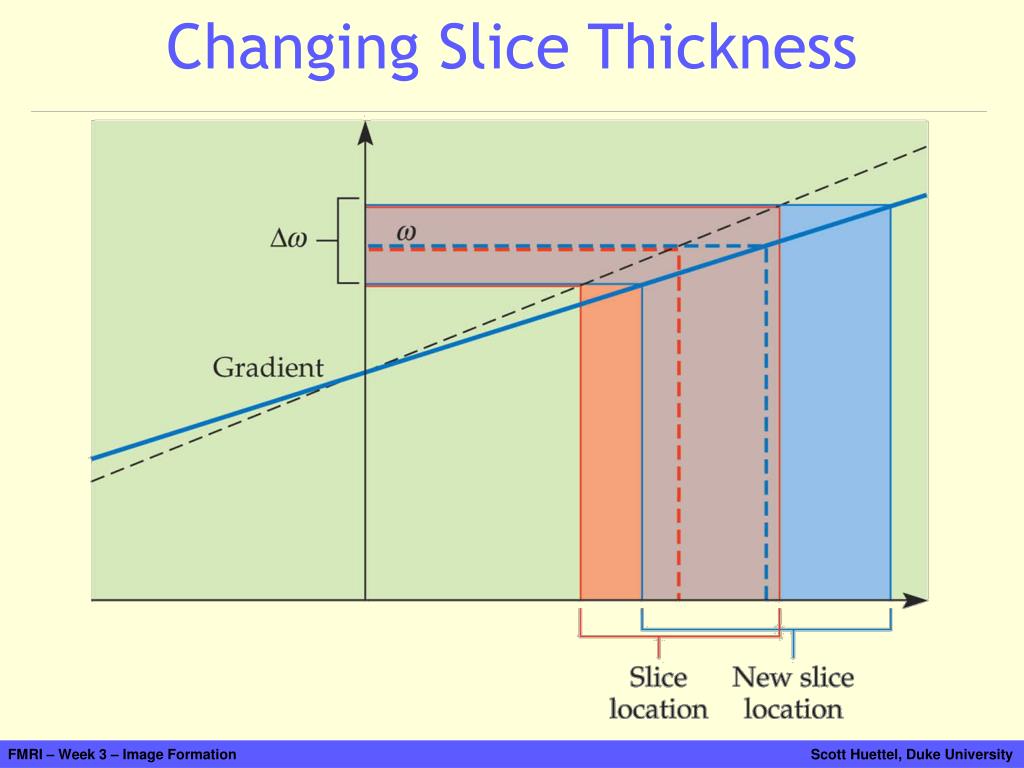 Changing Slice Thickness

$\Delta\omega$

$\omega$

Gradient

Slice location

New slice location

FMRI – Week 3 – Image Formation

Scott Huettel, Duke University